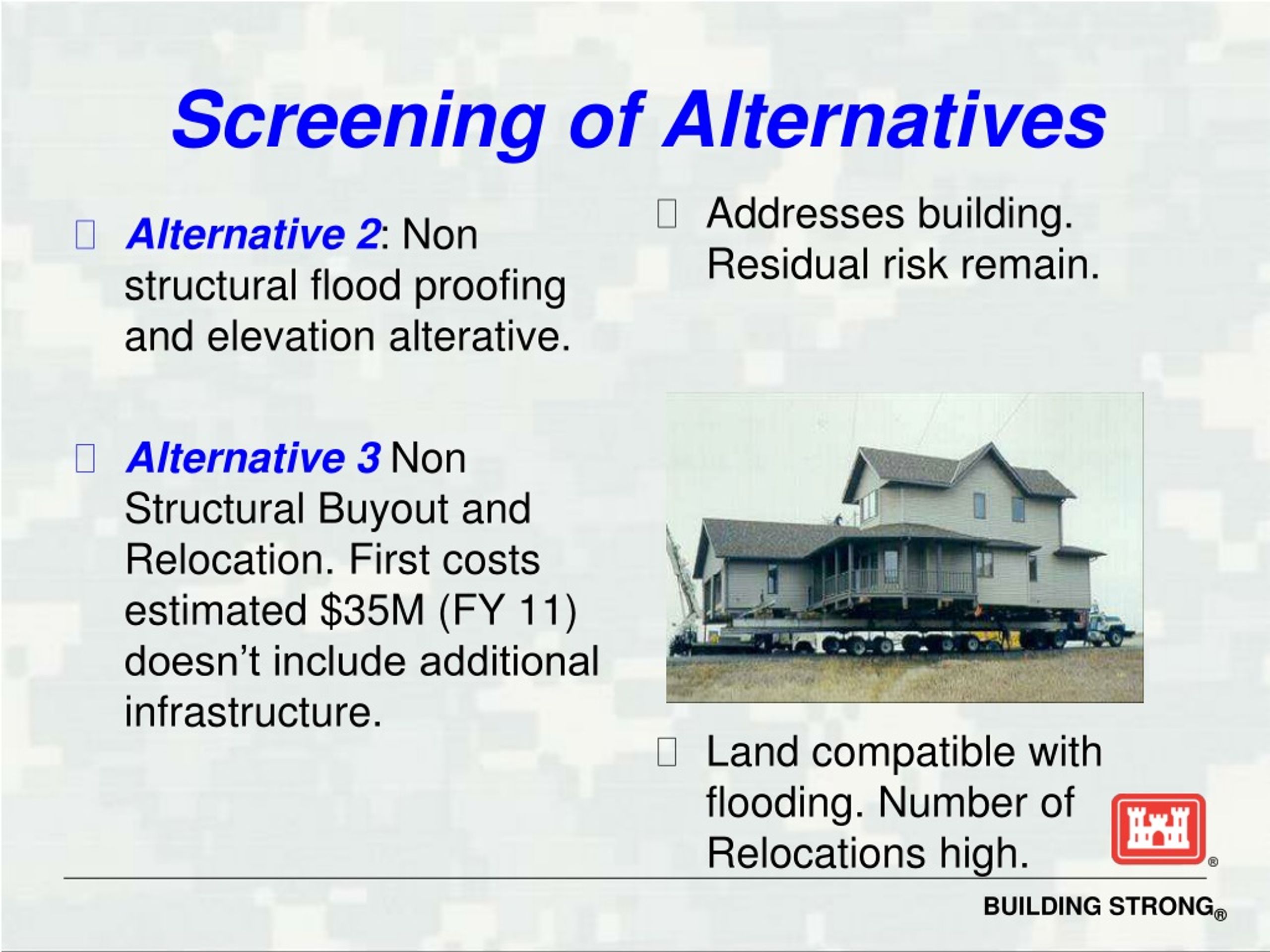 Screening of Alternatives

Alternative 2: Non structural flood proofing and elevation alterative.

Alternative 3 Non Structural Buyout and Relocation. First costs estimated $35M (FY 11) doesn’t include additional infrastructure.

Addresses building. Residual risk remain.

Land compatible with flooding. Number of Relocations high.

BUILDING STRONG®